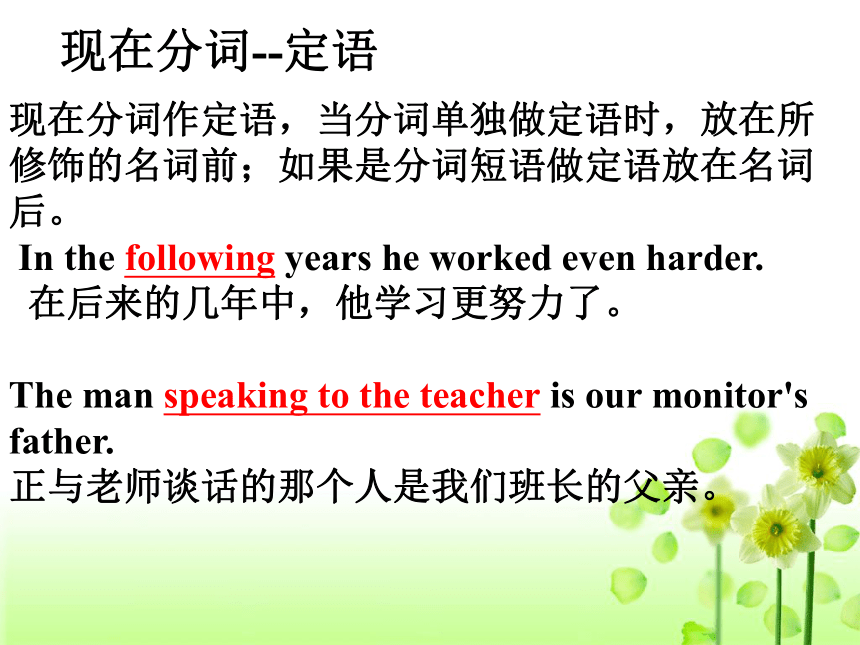 现在分词--定语

现在分词作定语，当分词单独做定语时，放在所修饰的名词前；如果是分词短语做定语放在名词后。

In the following years he worked even harder.
在后来的几年中，他学习更努力了。

The man speaking to the teacher is our monitor's father.
正与老师谈话的那个人是我们班长的父亲。